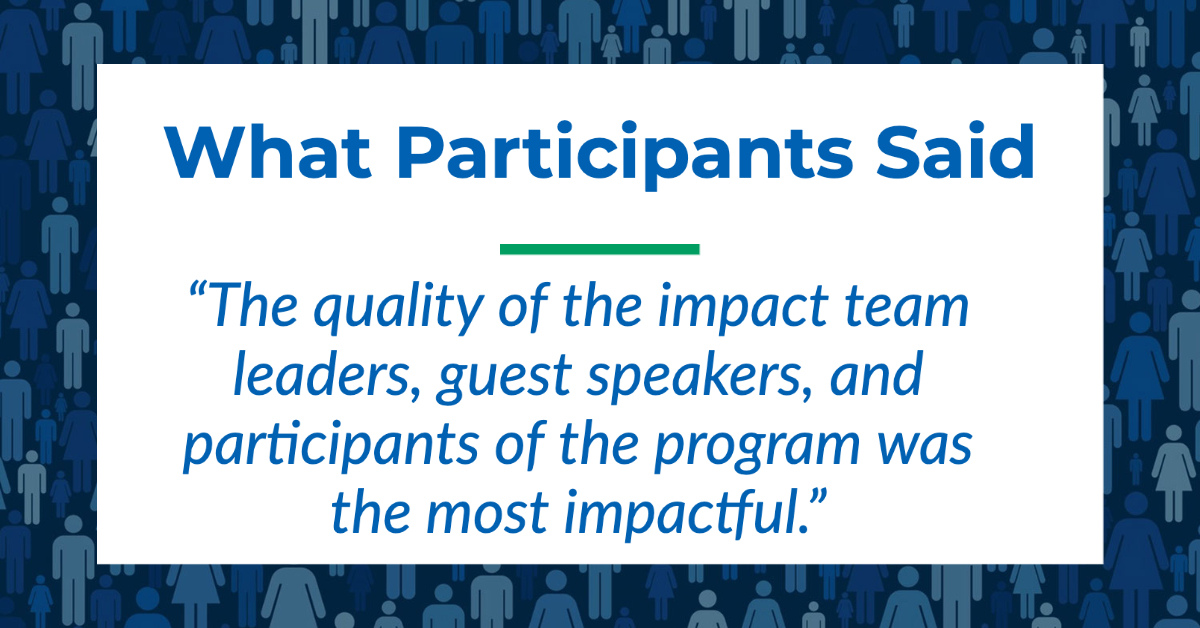 What Participants Said

"The quality of the impact team leaders, guest speakers, and participants of the program was the most impactful."